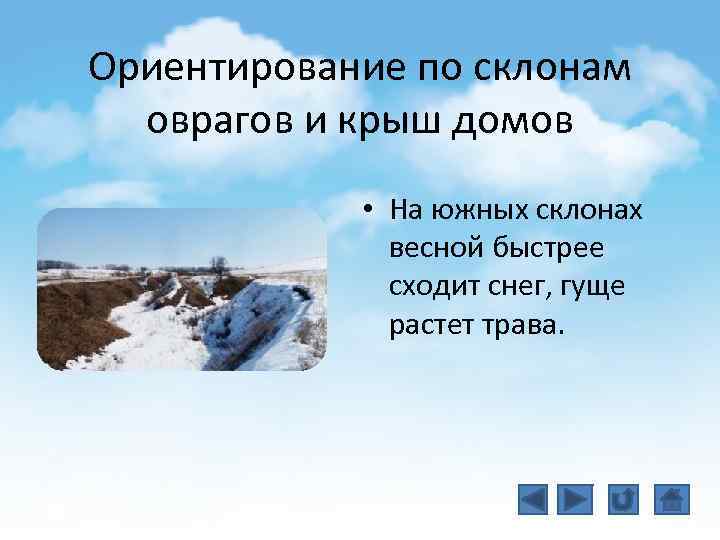 Ориентирование по склонам оврагов и крыш домов

• На южных склонах весной быстрее сходит снег, гуще растет трава.